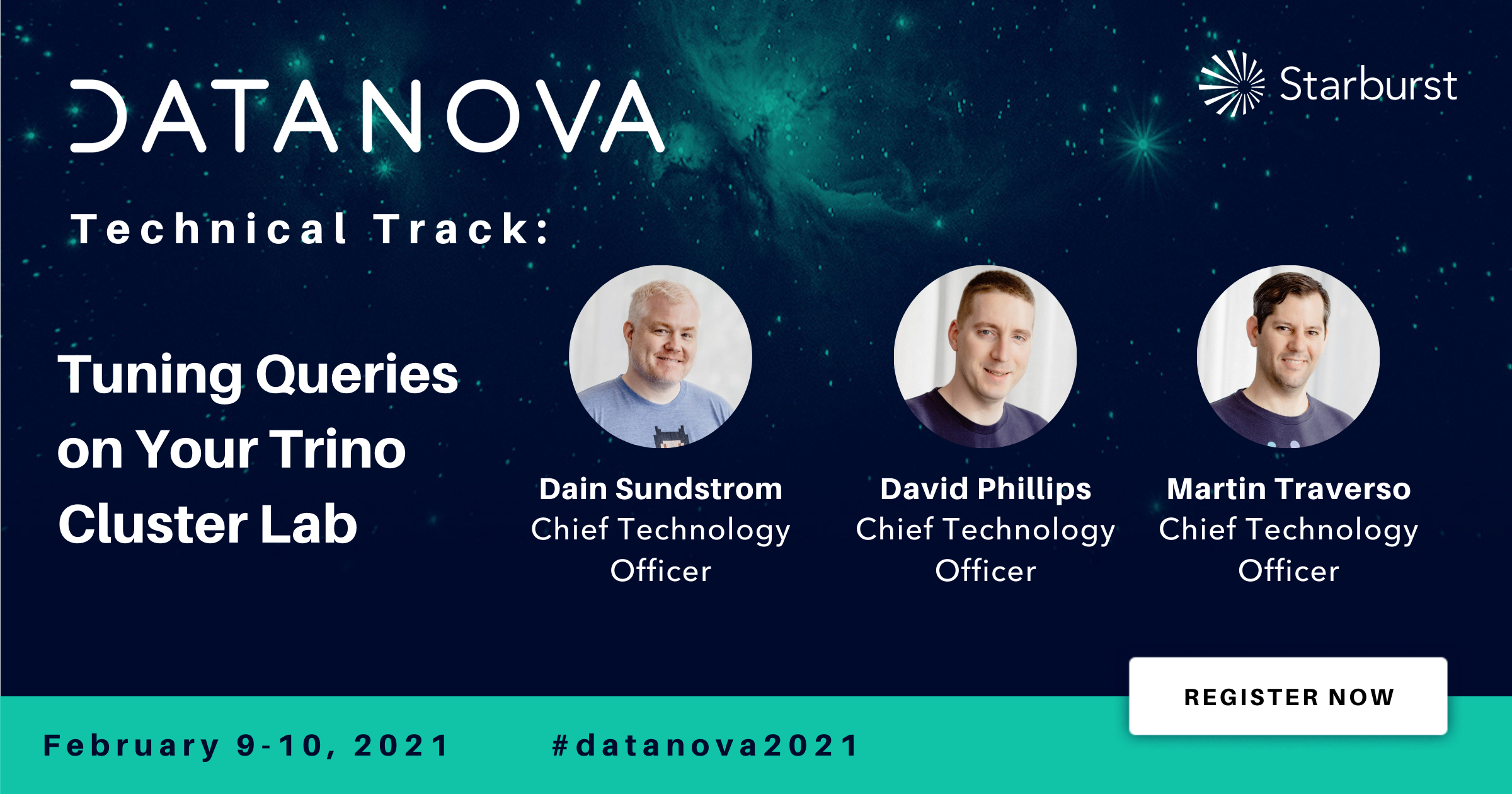 DATANOVA

Starburst

Technical Track:

Tuning Queries on Your Trino Cluster Lab

Dain Sundstrom
Chief Technology Officer

David Phillips
Chief Technology Officer

Martin Traverso
Chief Technology Officer

REGISTER NOW

February 9-10, 2021

#datanova2021